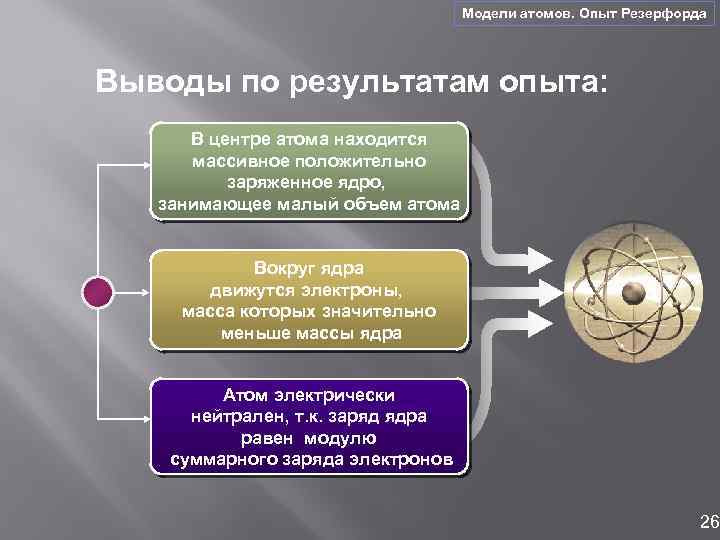 Модели атомов. Опыт Резерфорда

Выводы по результатам опыта:

В центре атома находится массивное положительно заряженное ядро, занимающее малый объем атома

Вокруг ядра движутся электроны, масса которых значительно меньше массы ядра

Атом электрически нейтрален, т.к. заряд ядра равен модулю суммарного заряда электронов

26